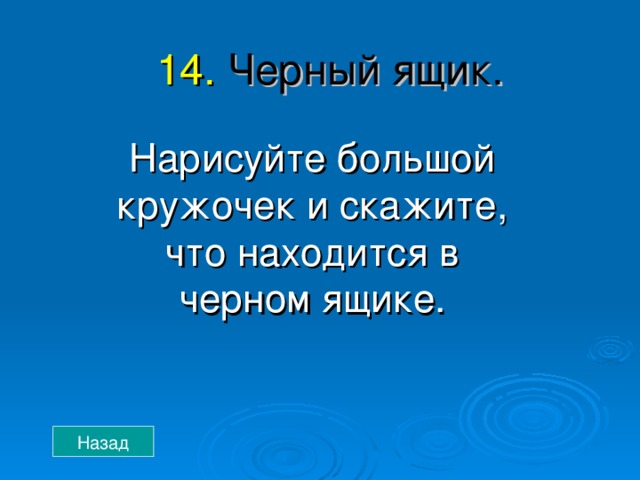 14. Черный ящик.

Нарисуйте большой кружочек и скажите, что находится в черном ящике.

Назад